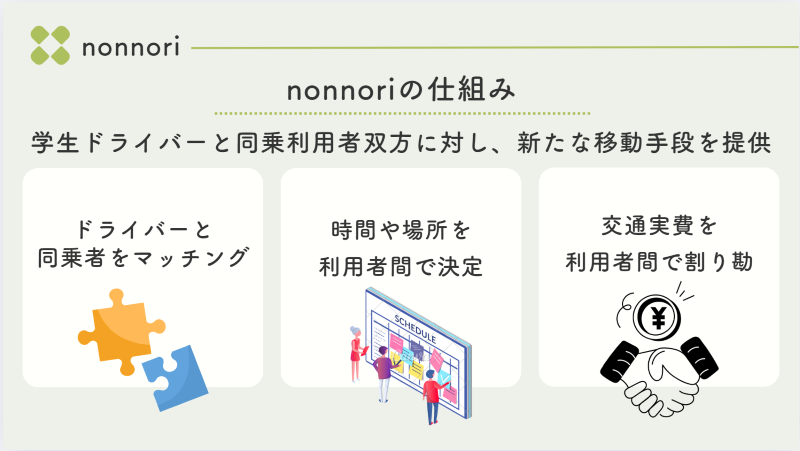 nonnori

nonnoriの仕組み

学生ドライバーと同乗利用者双方に対し、新たな移動手段を提供

ドライバーと
同乗者をマッチング

時間や場所を
利用者間で決定

SCHEDULE

交通実費を
利用者間で割り勘

¥